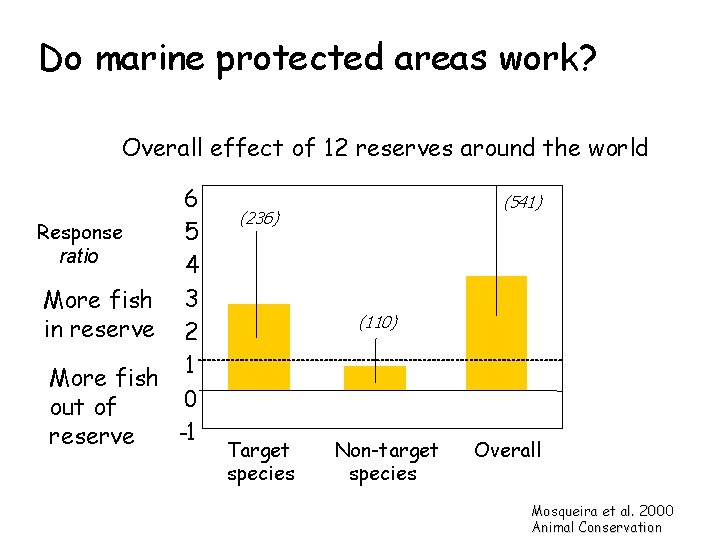 Do marine protected areas work?

Overall effect of 12 reserves around the world

Response ratio

More fish in reserve

More fish out of reserve

6
5
4
3
2
1
0
-1

(236)
(110)
(541)

Target species
Non-target species
Overall

Mosqueira et al. 2000
Animal Conservation